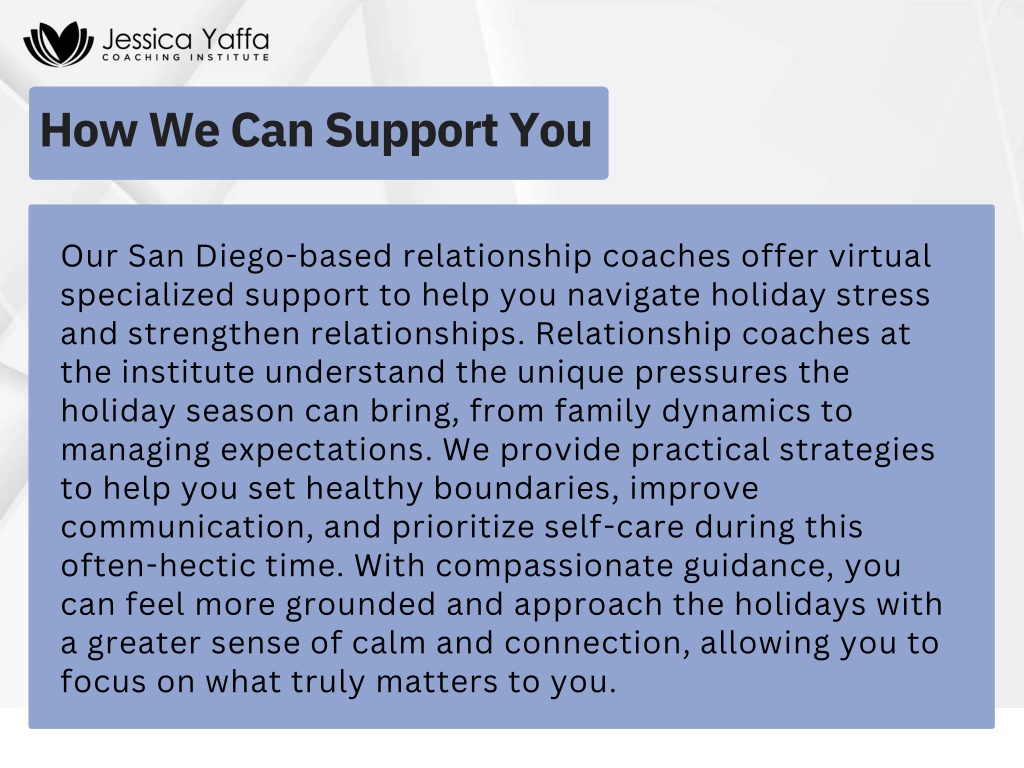 Jessica Yaffa
COACHING INSTITUTE

How We Can Support You

Our San Diego-based relationship coaches offer virtual specialized support to help you navigate holiday stress and strengthen relationships. Relationship coaches at the institute understand the unique pressures the holiday season can bring, from family dynamics to managing expectations. We provide practical strategies to help you set healthy boundaries, improve communication, and prioritize self-care during this often-hectic time. With compassionate guidance, you can feel more grounded and approach the holidays with a greater sense of calm and connection, allowing you to focus on what truly matters to you.